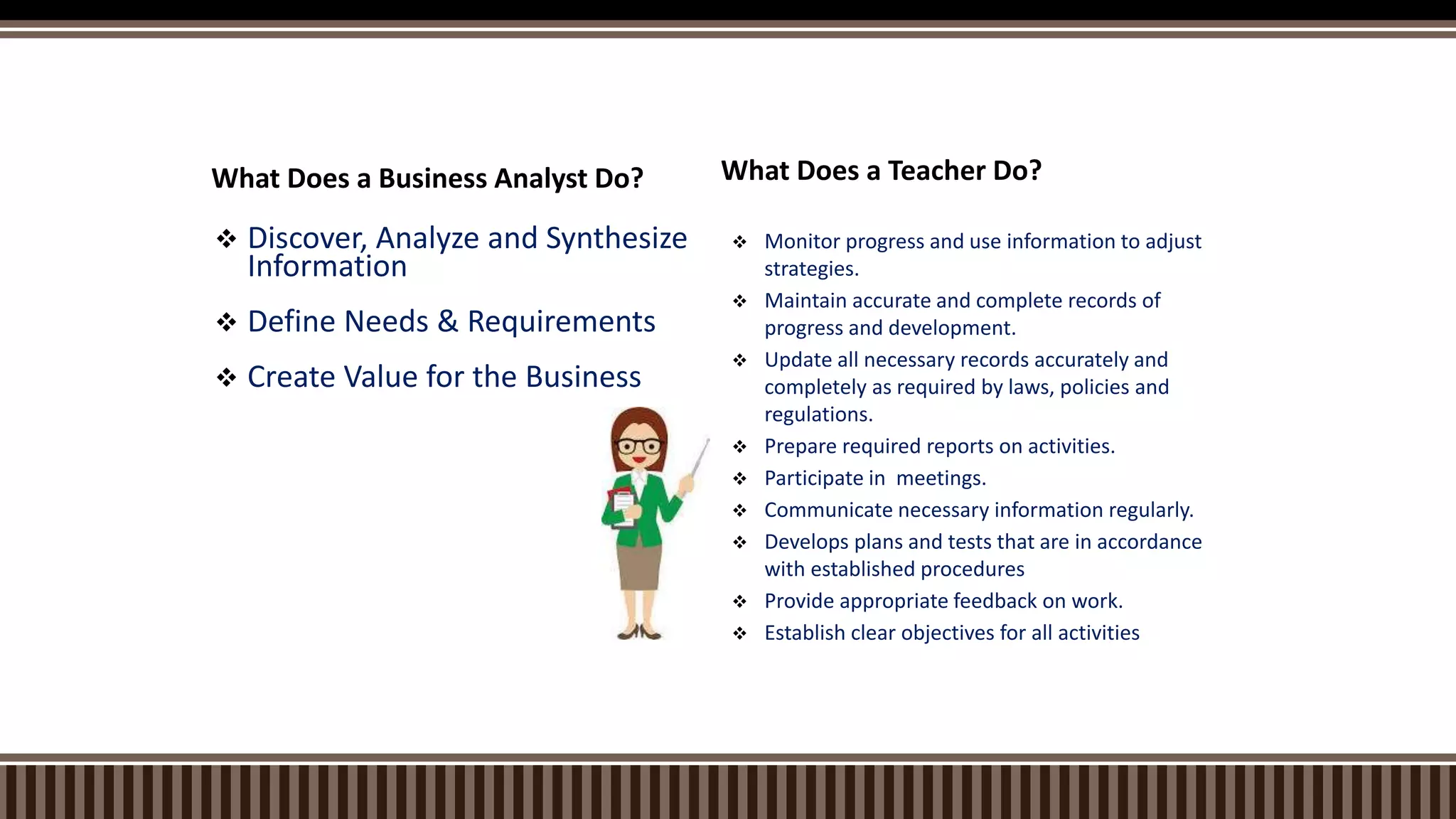 What Does a Business Analyst Do?

❖ Discover, Analyze and Synthesize Information

❖ Define Needs & Requirements

❖ Create Value for the Business

What Does a Teacher Do?

❖ Monitor progress and use information to adjust strategies.
❖ Maintain accurate and complete records of progress and development.
❖ Update all necessary records accurately and completely as required by laws, policies and regulations.
❖ Prepare required reports on activities.
❖ Participate in meetings.
❖ Communicate necessary information regularly.
❖ Develops plans and tests that are in accordance with established procedures
❖ Provide appropriate feedback on work.
❖ Establish clear objectives for all activities